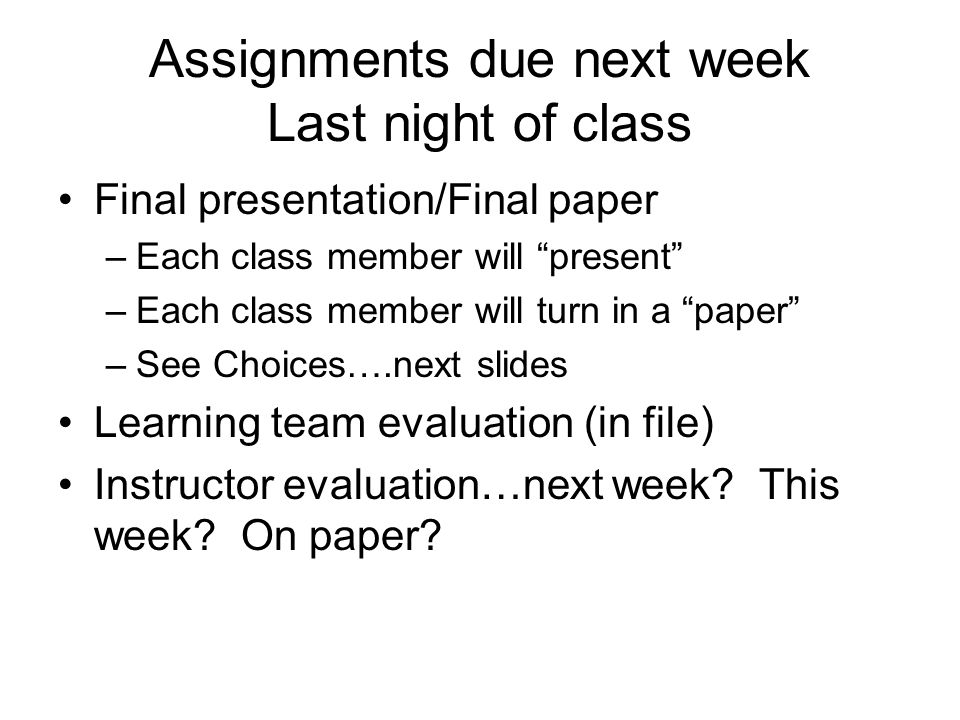 Assignments due next week
Last night of class

• Final presentation/Final paper
– Each class member will “present”
– Each class member will turn in a “paper”
– See Choices….next slides
• Learning team evaluation (in file)
• Instructor evaluation…next week? This week? On paper?